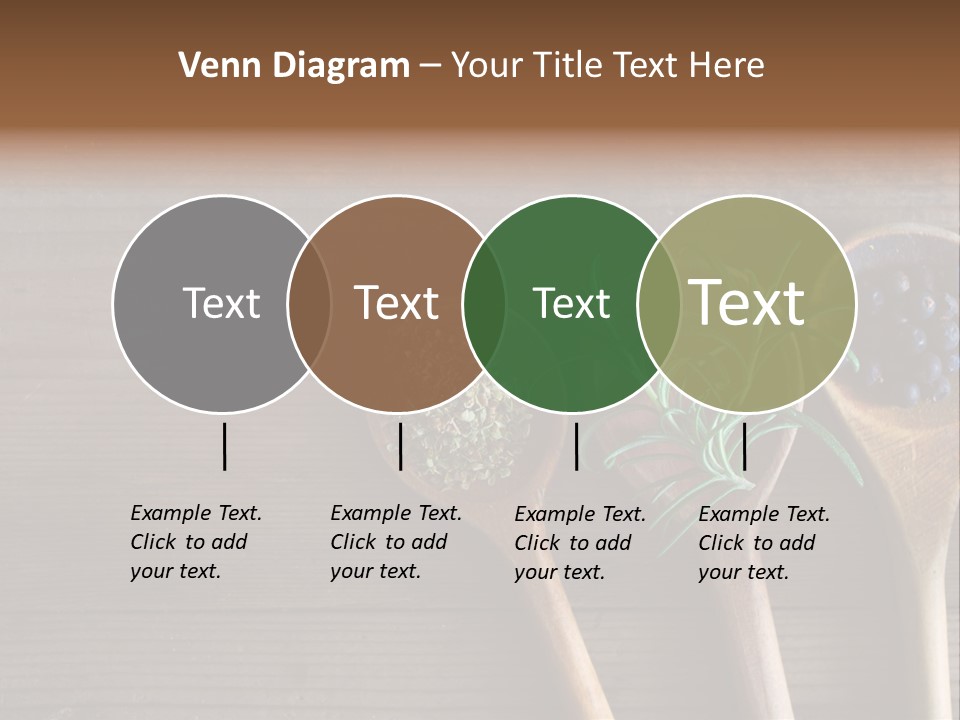 Venn Diagram – Your Title Text Here

Text

Text

Text

Text

Example Text. Click to add your text.

Example Text. Click to add your text.

Example Text. Click to add your text.

Example Text. Click to add your text.